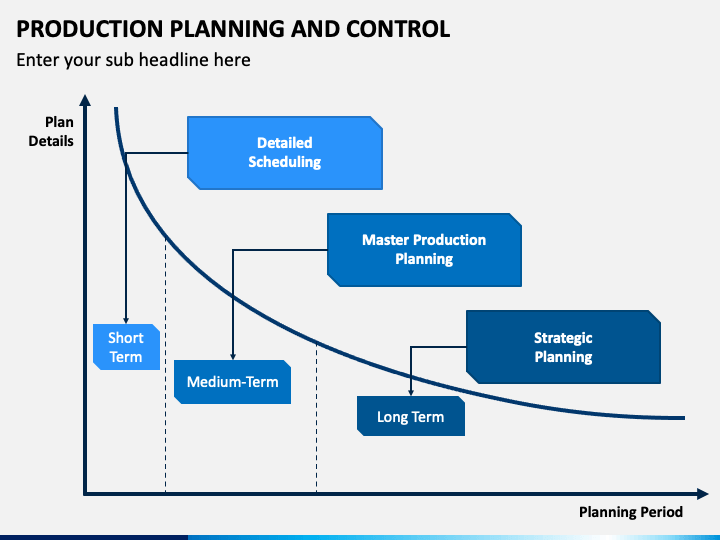 PRODUCTION PLANNING AND CONTROL

Enter your sub headline here

Plan Details

Detailed Scheduling

Master Production Planning

Strategic Planning

Short Term

Medium-Term

Long Term

Planning Period